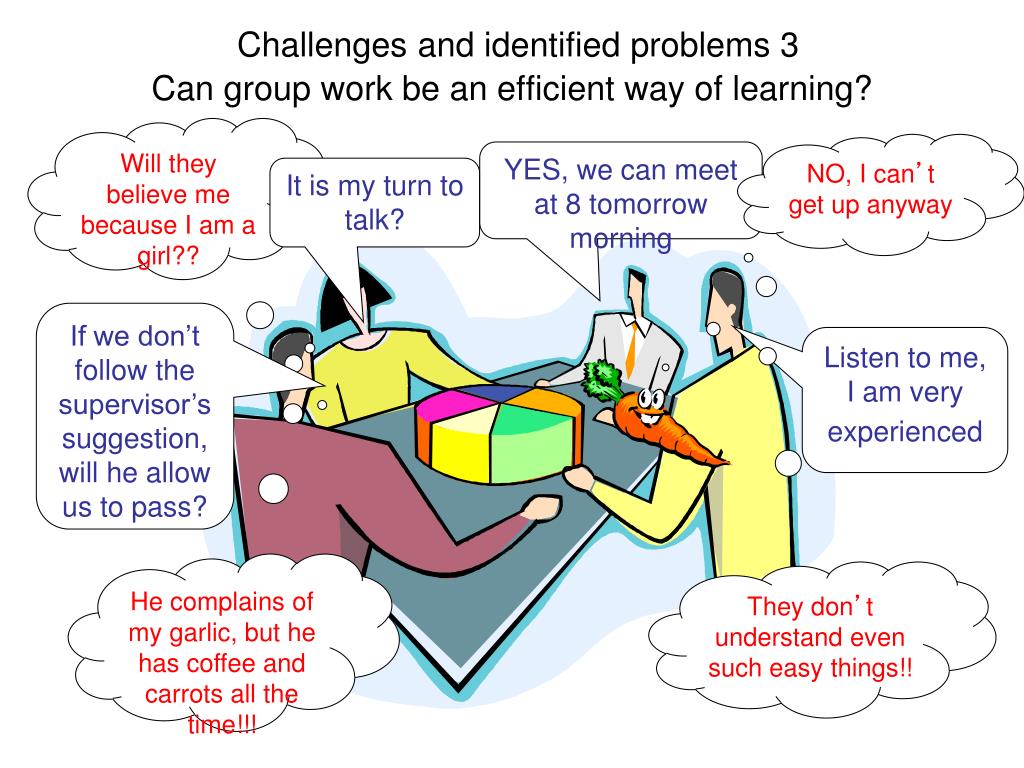 Challenges and identified problems 3
Can group work be an efficient way of learning?

Will they believe me because I am a girl??

It is my turn to talk?

YES, we can meet at 8 tomorrow morning

NO, I can't get up anyway

If we don't follow the supervisor's suggestion, will he allow us to pass?

Listen to me, I am very experienced

He complains of my garlic, but he has coffee and carrots all the time!!!

They don't understand even such easy things!!